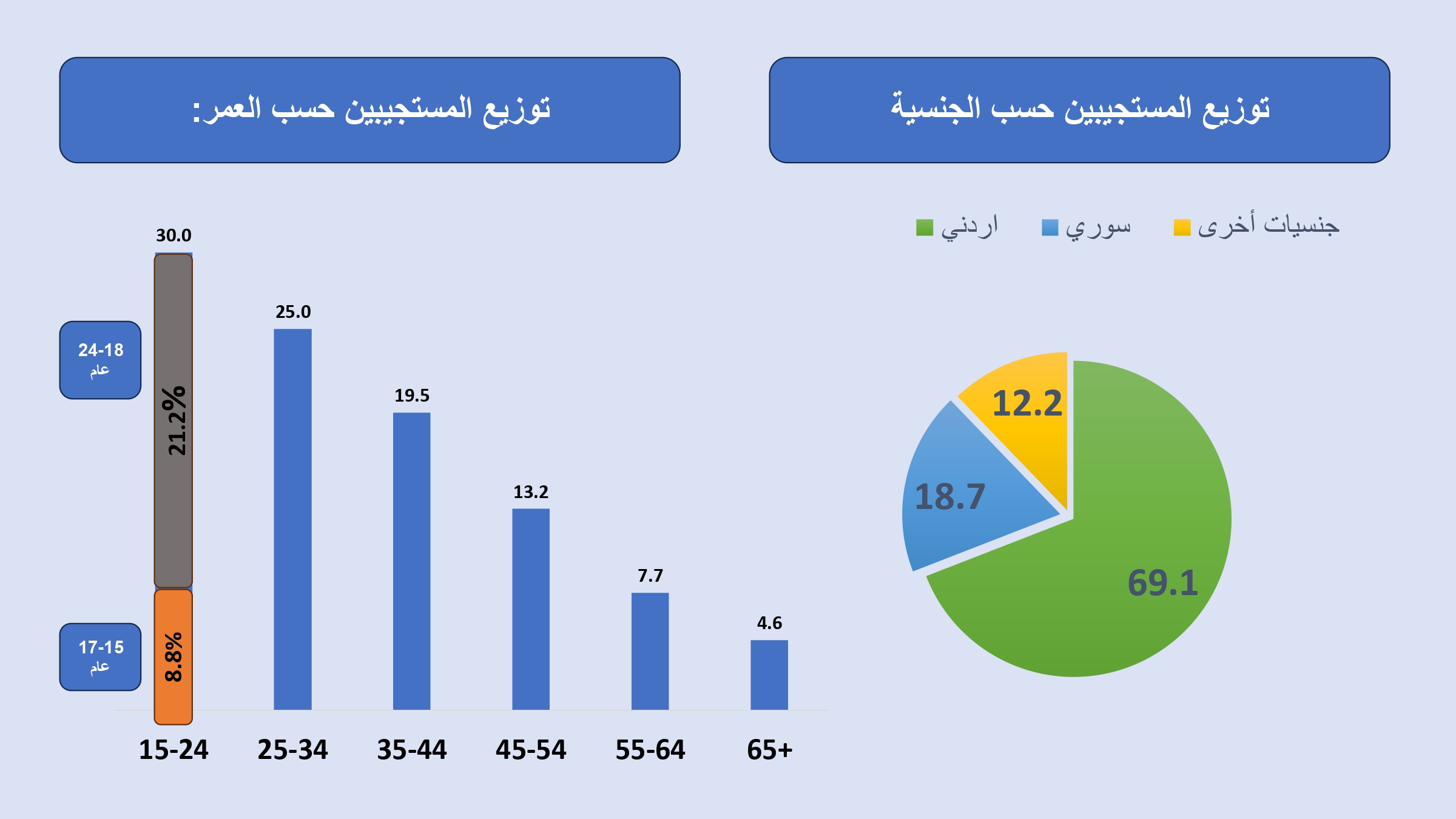 توزيع المستجيبين حسب الجنسية

جنسيات أخرى سوري اردني

12.2
18.7
69.1

توزيع المستجيبين حسب العمر:

30.0
25.0
19.5
13.2
7.7
4.6

24-18 عام
21.2%
17-15 عام
8.8%

15-24 25-34 35-44 45-54 55-64 65+